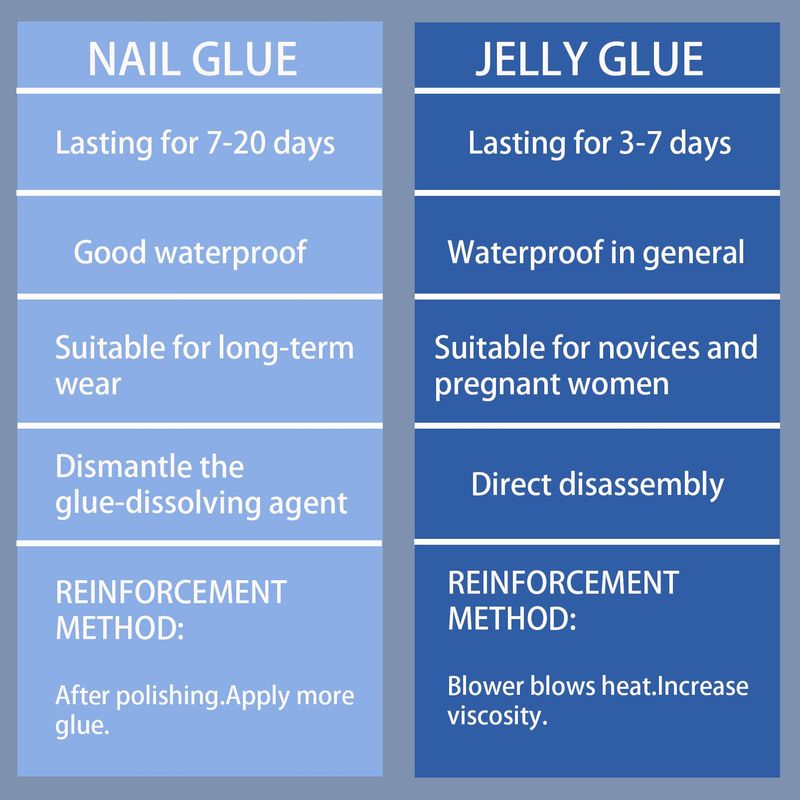 | NAIL GLUE | JELLY GLUE |
|---|---|
| Lasting for 7-20 days | Lasting for 3-7 days |
| Good waterproof | Waterproof in general |
| Suitable for long-term wear | Suitable for novices and pregnant women |
| Dismantle the glue-dissolving agent | Direct disassembly |
| REINFORCEMENT METHOD: After polishing.Apply more glue. | REINFORCEMENT METHOD: Blower blows heat.Increase viscosity. |